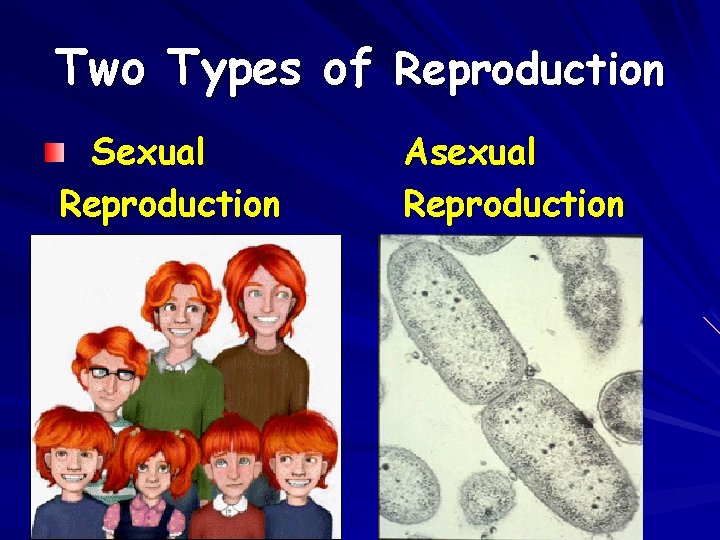 Two Types of Reproduction

Sexual Reproduction

Asexual Reproduction